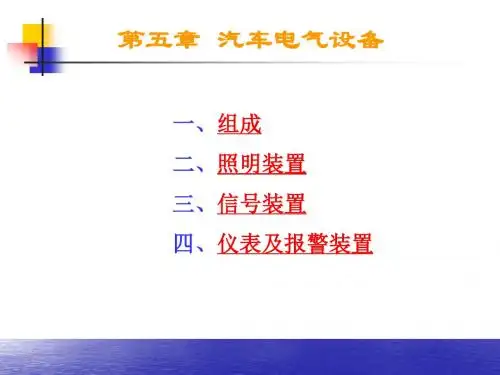 第五章 汽车电气设备

一、组成
二、照明装置
三、信号装置
四、仪表及报警装置